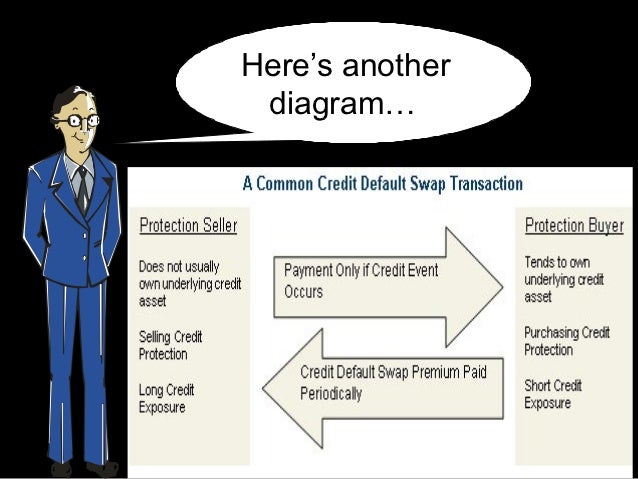 Here's another diagram…

A Common Credit Default Swap Transaction

Protection Seller

Does not usually own underlying credit asset

Selling Credit Protection

Long Credit Exposure

Payment Only if Credit Event Occurs

Credit Default Swap Premium Paid Periodically

Protection Buyer

Tends to own underlying credit asset

Purchasing Credit Protection

Short Credit Exposure